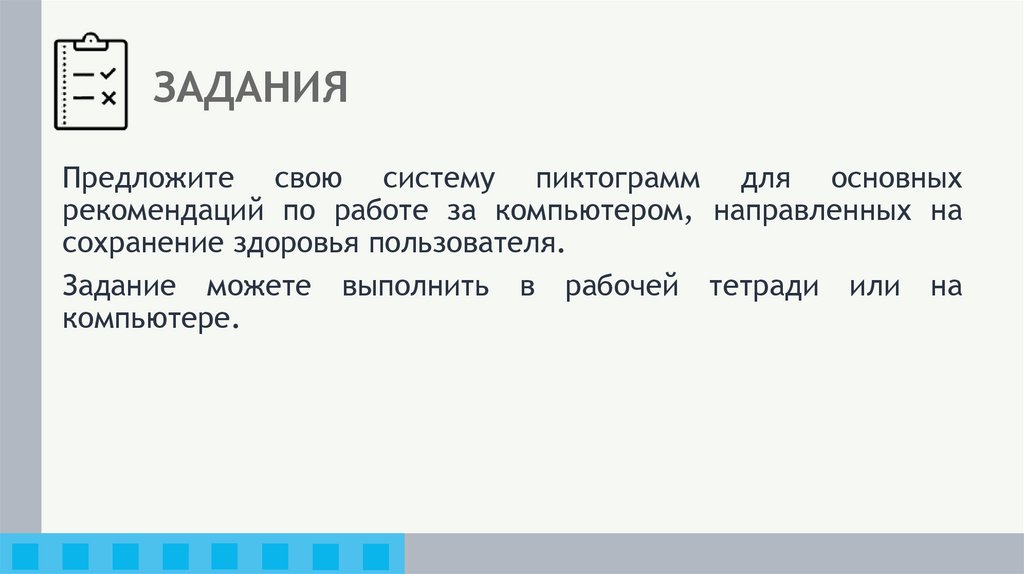 ЗАДАНИЯ

Предложите свою систему пиктограмм для основных рекомендаций по работе за компьютером, направленных на сохранение здоровья пользователя.

Задание можете выполнить в рабочей тетради или на компьютере.